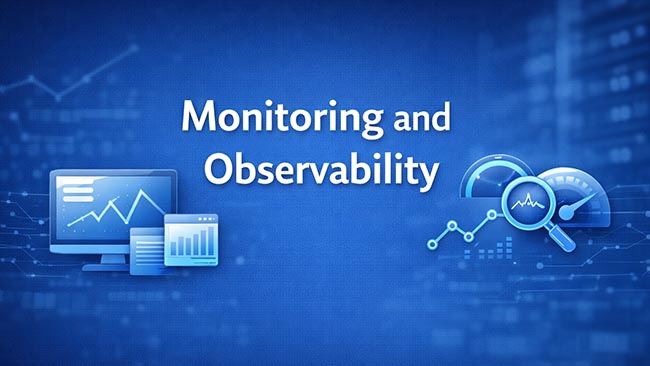 Monitoring and Observability